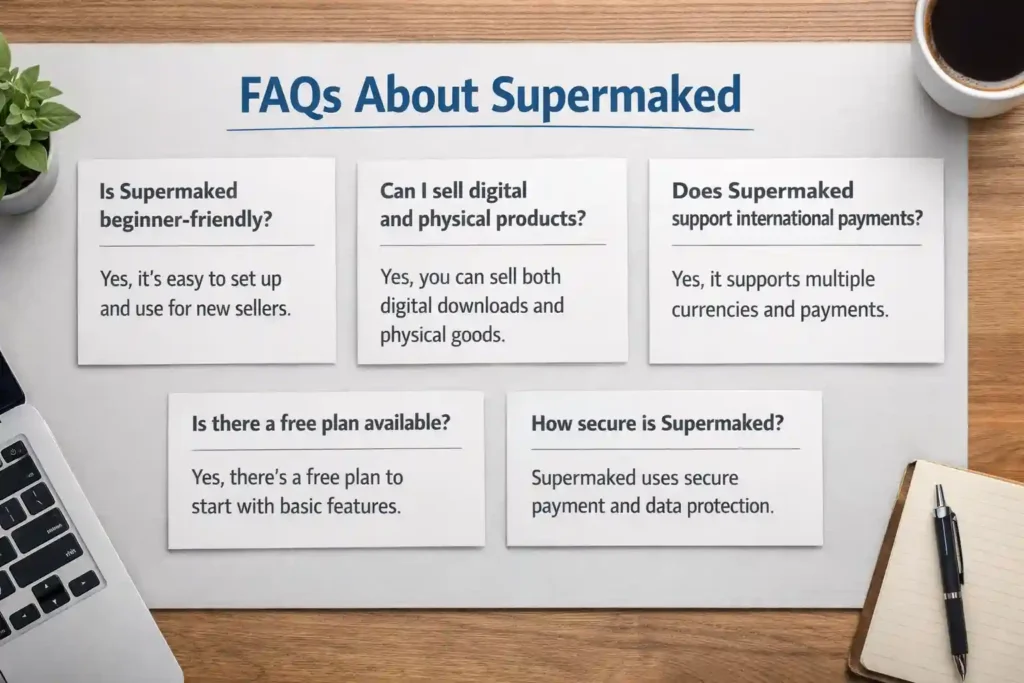 FAQs About Supermaked

Is Supermaked beginner-friendly?

Yes, it's easy to set up and use for new sellers.

Can I sell digital and physical products?

Yes, you can sell both digital downloads and physical goods.

Does Supermaked support international payments?

Yes, it supports multiple currencies and payments.

Is there a free plan available?

Yes, there's a free plan to start with basic features.

How secure is Supermaked?

Supermaked uses secure payment and data protection.